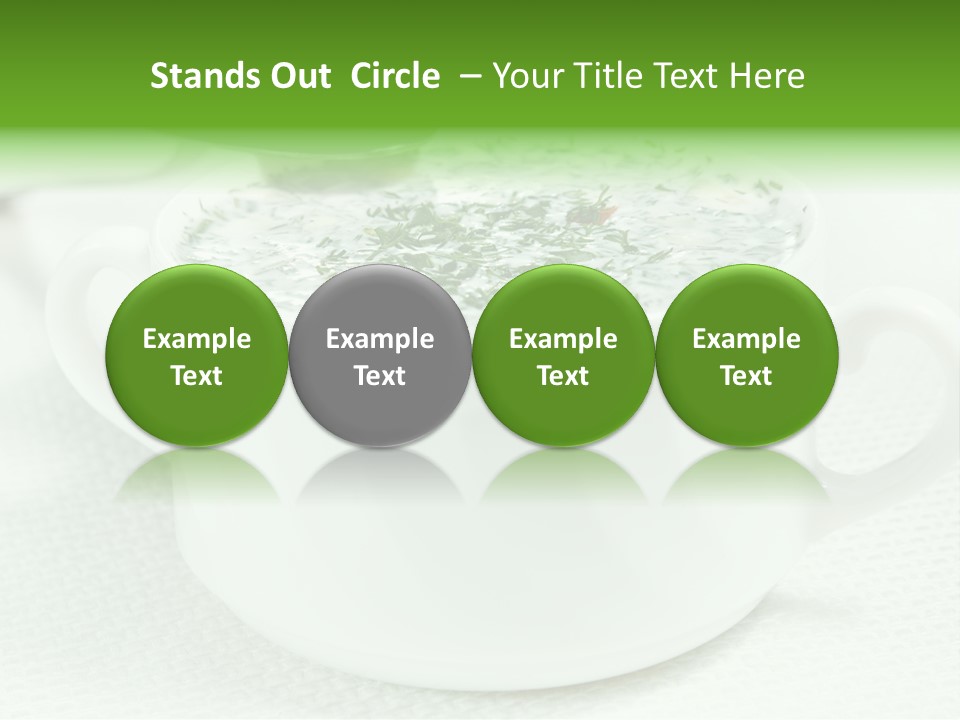 Stands Out Circle – Your Title Text Here

Example Text

Example Text

Example Text

Example Text